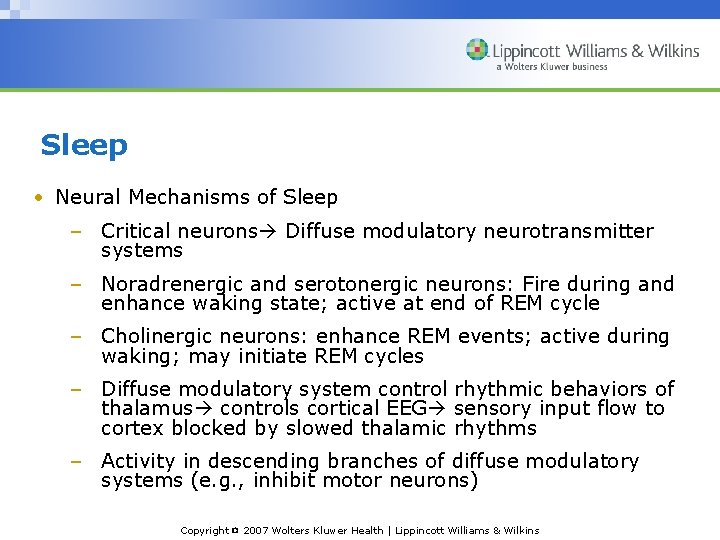 Lippincott Williams & Wilkins
a Wolters Kluwer business

Sleep

• Neural Mechanisms of Sleep

– Critical neurons→ Diffuse modulatory neurotransmitter systems

– Noradrenergic and serotonergic neurons: Fire during and enhance waking state; active at end of REM cycle

– Cholinergic neurons: enhance REM events; active during waking; may initiate REM cycles

– Diffuse modulatory system control rhythmic behaviors of thalamus→ controls cortical EEG→ sensory input flow to cortex blocked by slowed thalamic rhythms

– Activity in descending branches of diffuse modulatory systems (e.g., inhibit motor neurons)

Copyright © 2007 Wolters Kluwer Health | Lippincott Williams & Wilkins